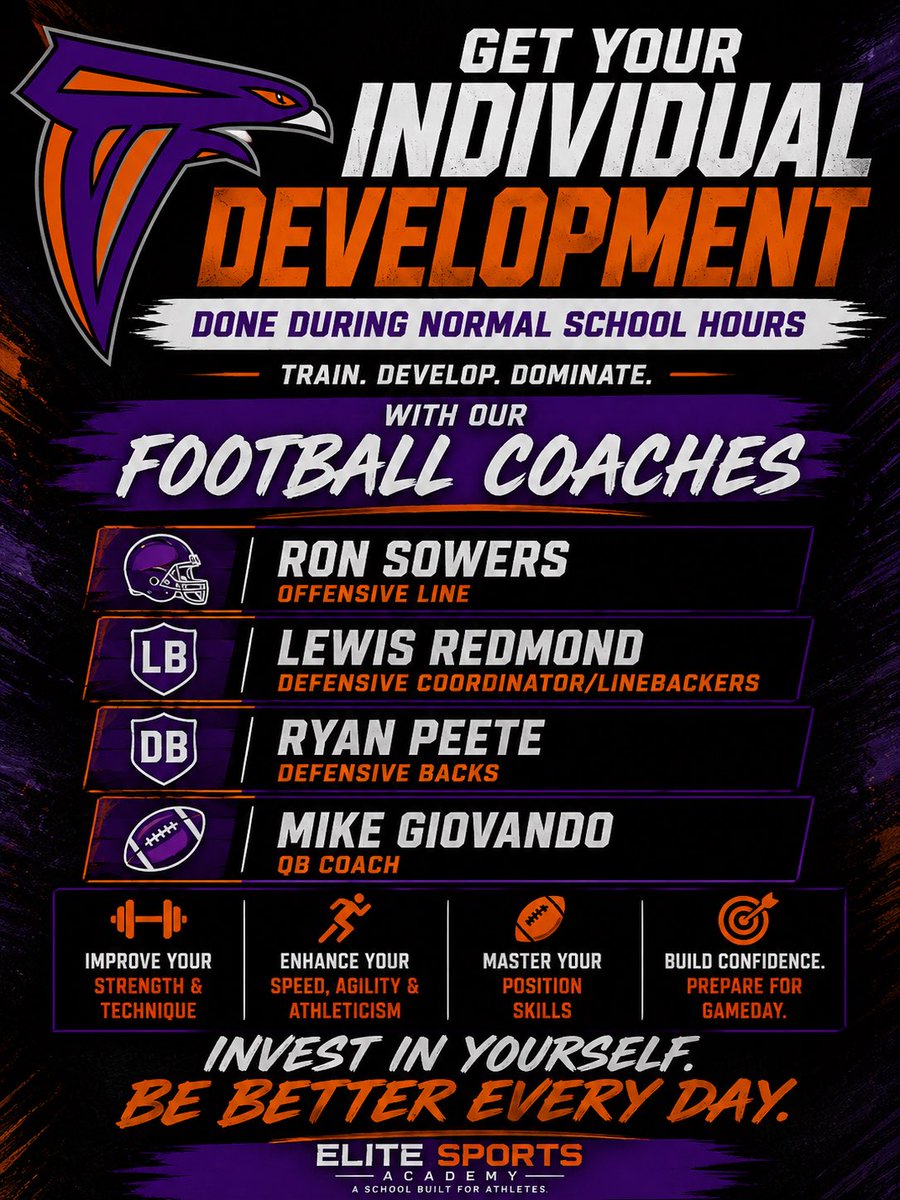 GET YOUR INDIVIDUAL DEVELOPMENT

DONE DURING NORMAL SCHOOL HOURS

TRAIN. DEVELOP. DOMINATE.

WITH OUR FOOTBALL COACHES

RON SOWERS
OFFENSIVE LINE

LB
LEWIS REDMOND
DEFENSIVE COORDINATOR/LINEBACKERS

DB
RYAN PEETE
DEFENSIVE BACKS

MIKE GIOVANDO
QB COACH

IMPROVE YOUR STRENGTH & TECHNIQUE

ENHANCE YOUR SPEED, AGILITY & ATHLETICISM

MASTER YOUR POSITION SKILLS

BUILD CONFIDENCE. PREPARE FOR GAMEDAY.

INVEST IN YOURSELF.
BE BETTER EVERY DAY.

ELITE SPORTS ACADEMY
A SCHOOL BUILT FOR ATHLETES.